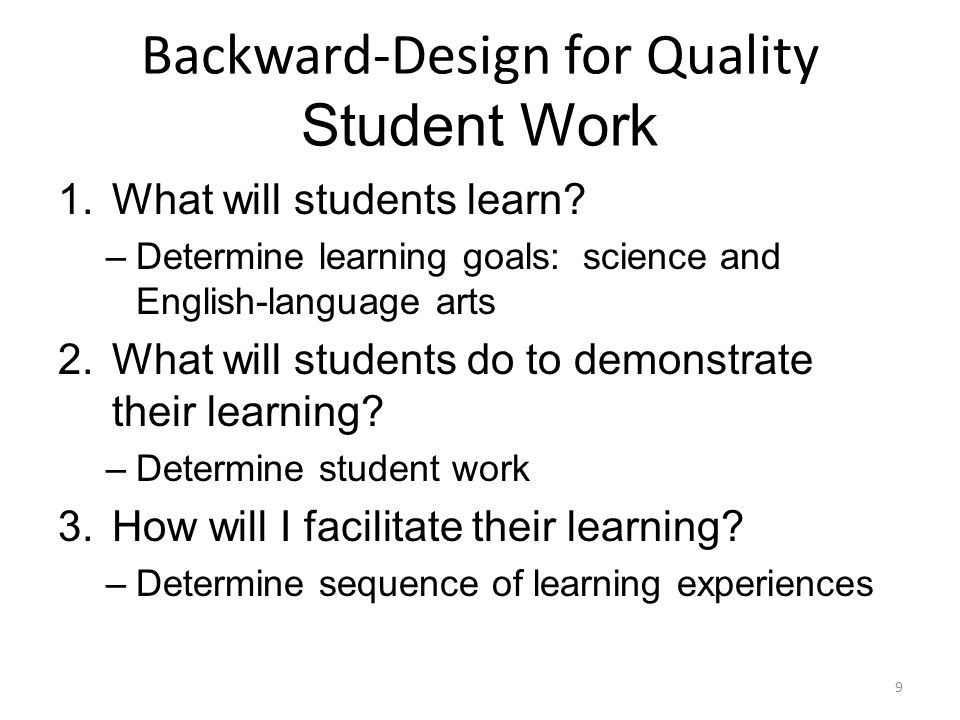 Backward-Design for Quality Student Work

1. What will students learn?

– Determine learning goals: science and English-language arts

2. What will students do to demonstrate their learning?

– Determine student work

3. How will I facilitate their learning?

– Determine sequence of learning experiences

9